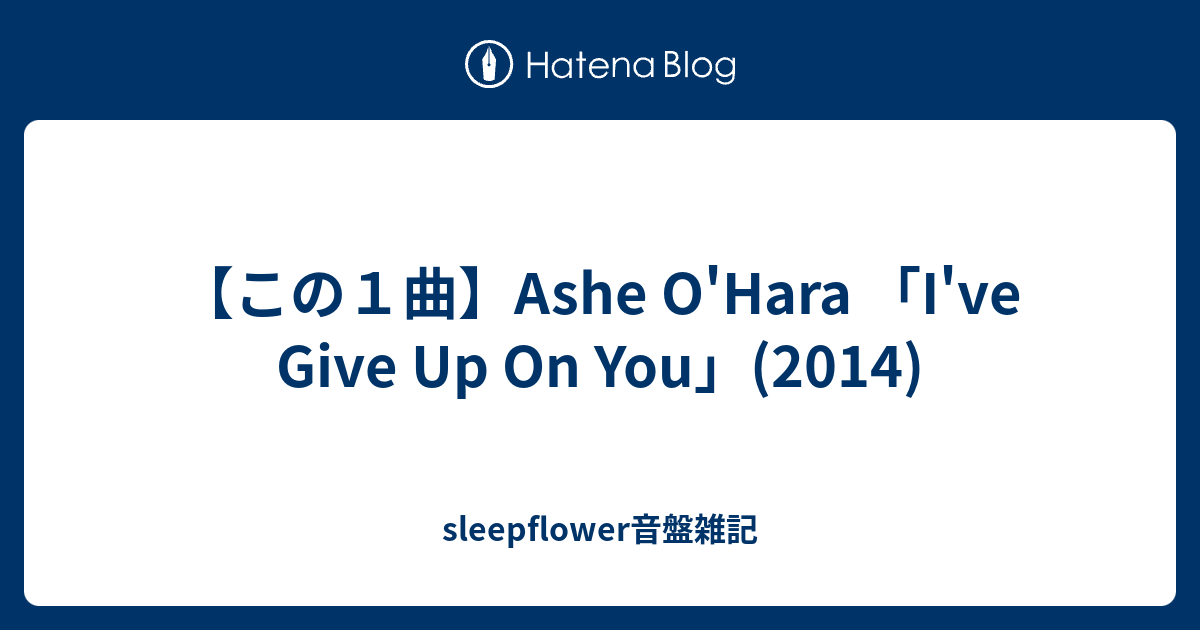 Hatena Blog

【この１曲】Ashe O'Hara 「I've Give Up On You」(2014)

sleepflower音盤雑記